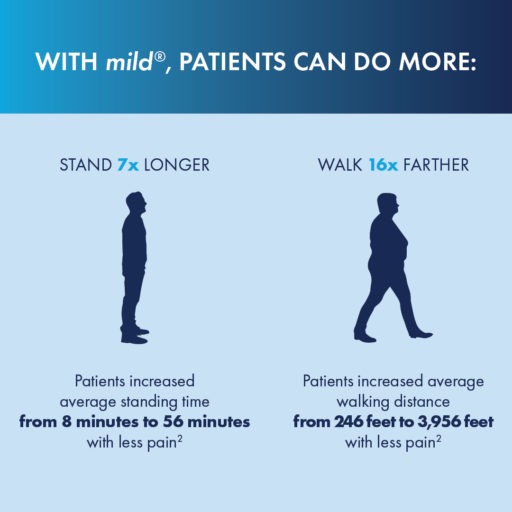 WITH mild®, PATIENTS CAN DO MORE:

STAND 7x LONGER

Patients increased average standing time from 8 minutes to 56 minutes with less pain²

WALK 16x FARTHER

Patients increased average walking distance from 246 feet to 3,956 feet with less pain²